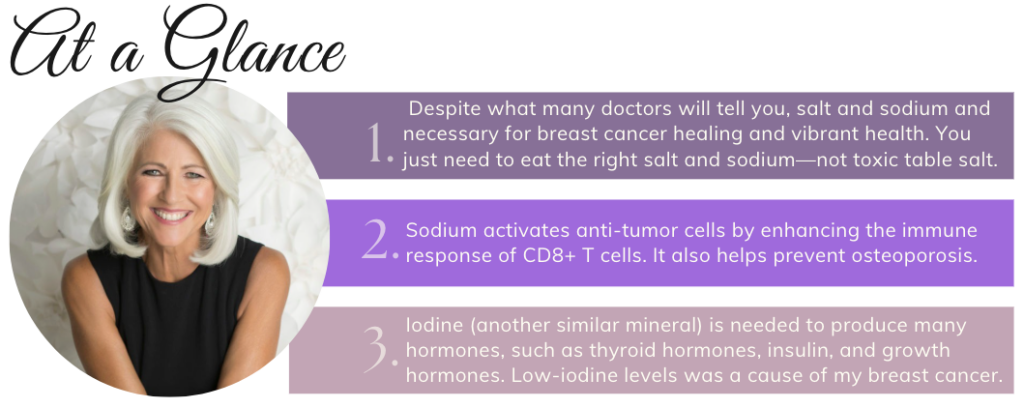 At a Glance

1. Despite what many doctors will tell you, salt and sodium and necessary for breast cancer healing and vibrant health. You just need to eat the right salt and sodium—not toxic table salt.

2. Sodium activates anti-tumor cells by enhancing the immune response of CD8+ T cells. It also helps prevent osteoporosis.

3. Iodine (another similar mineral) is needed to produce many hormones, such as thyroid hormones, insulin, and growth hormones. Low-iodine levels was a cause of my breast cancer.